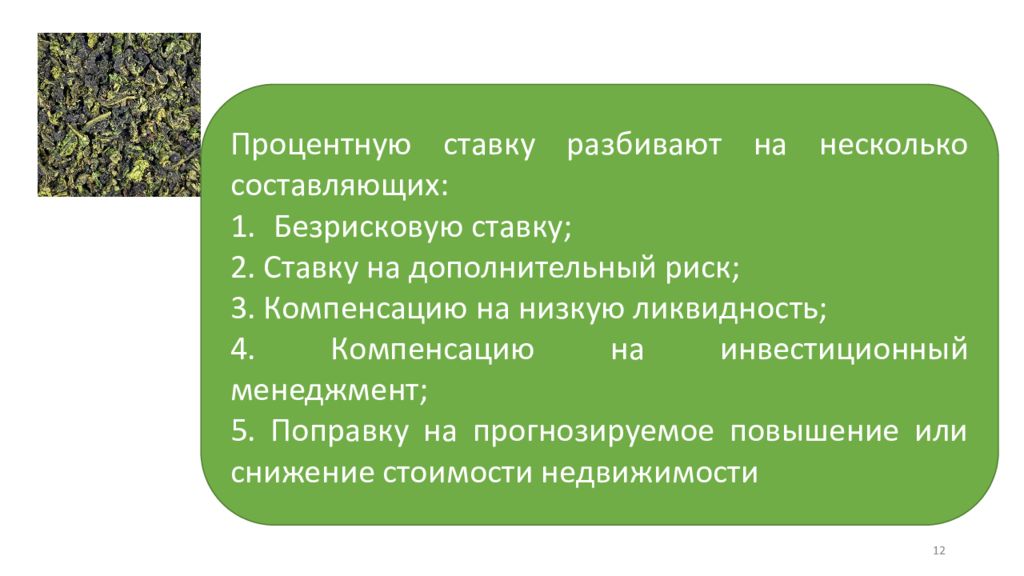 Процентную ставку разбивают на несколько составляющих:
1. Безрисковую ставку;
2. Ставку на дополнительный риск;
3. Компенсацию на низкую ликвидность;
4. Компенсацию на инвестиционный менеджмент;
5. Поправку на прогнозируемое повышение или снижение стоимости недвижимости

12